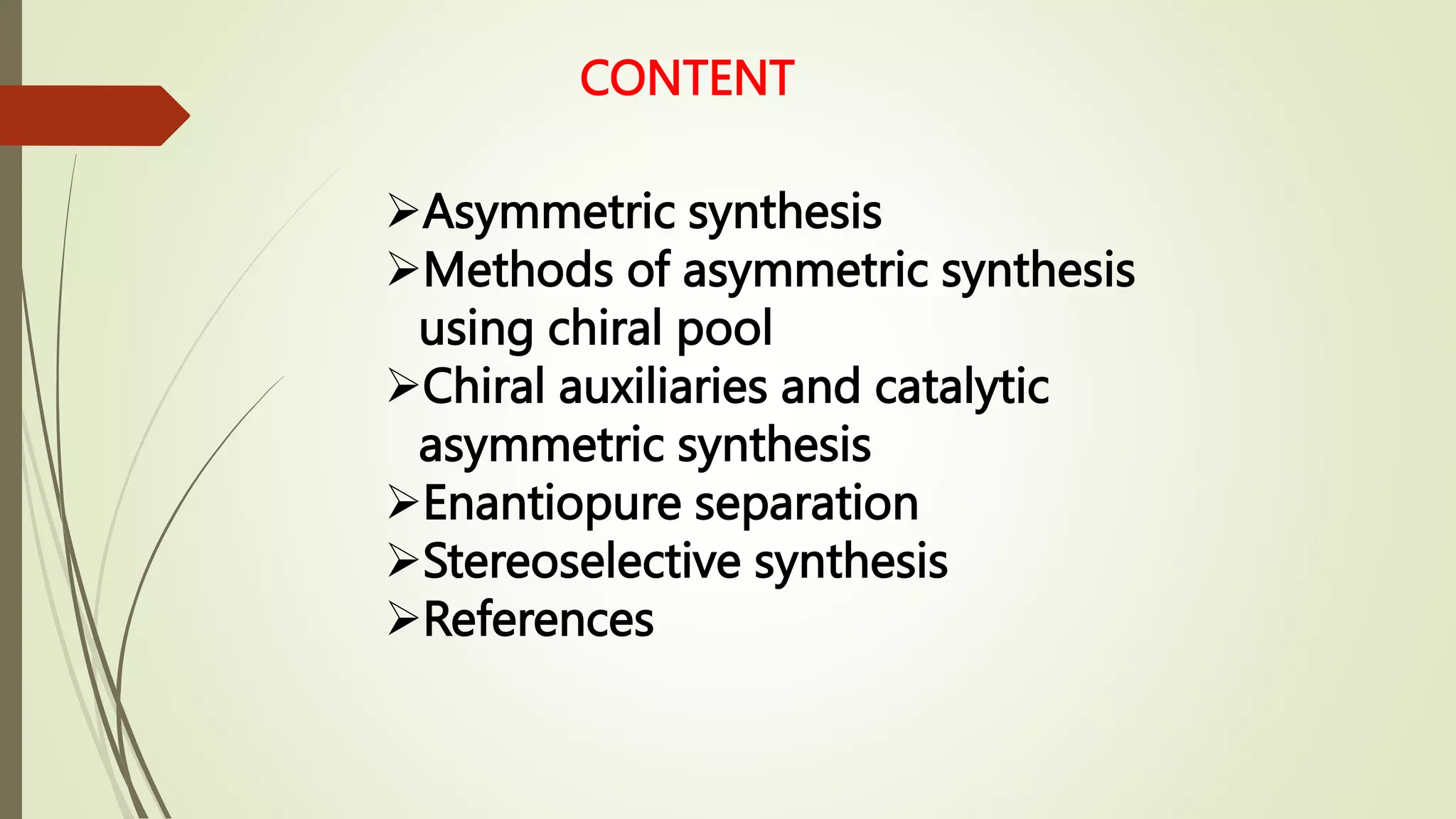 CONTENT

➢Asymmetric synthesis
➢Methods of asymmetric synthesis using chiral pool
➢Chiral auxiliaries and catalytic asymmetric synthesis
➢Enantiopure separation
➢Stereoselective synthesis
➢References